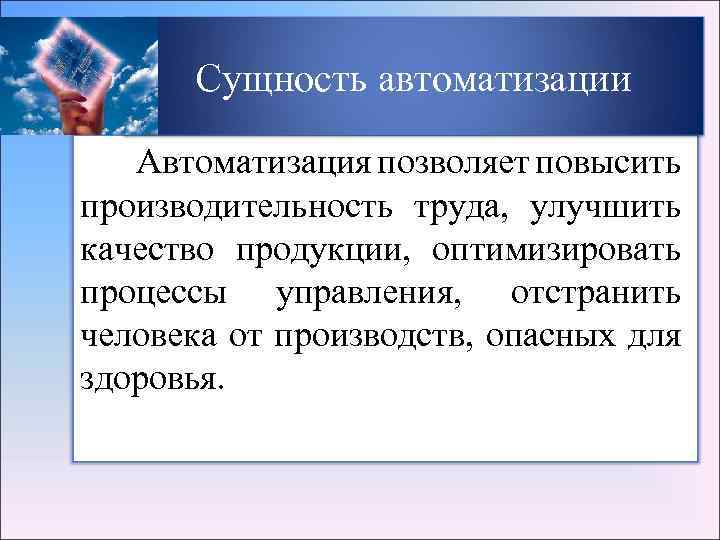 Сущность автоматизации

Автоматизация позволяет повысить производительность труда, улучшить качество продукции, оптимизировать процессы управления, отстранить человека от производств, опасных для здоровья.